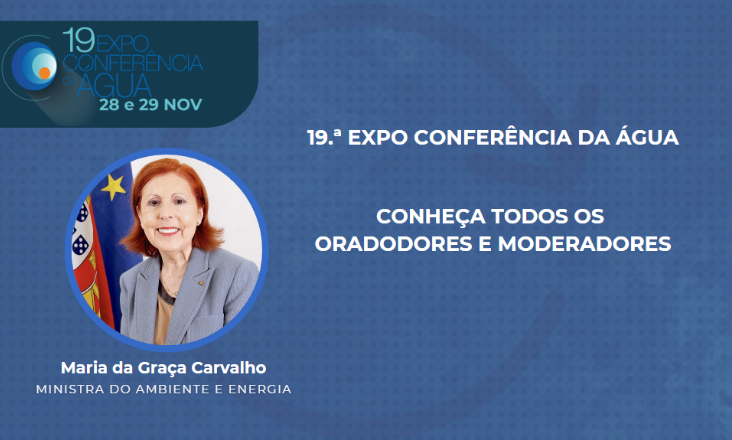 19 EXPO CONFERÊNCIA da ÁGUA
28 e 29 NOV

19.ª EXPO CONFERÊNCIA DA ÁGUA

CONHEÇA TODOS OS ORADODORES E MODERADORES

Maria da Graça Carvalho
MINISTRA DO AMBIENTE E ENERGIA